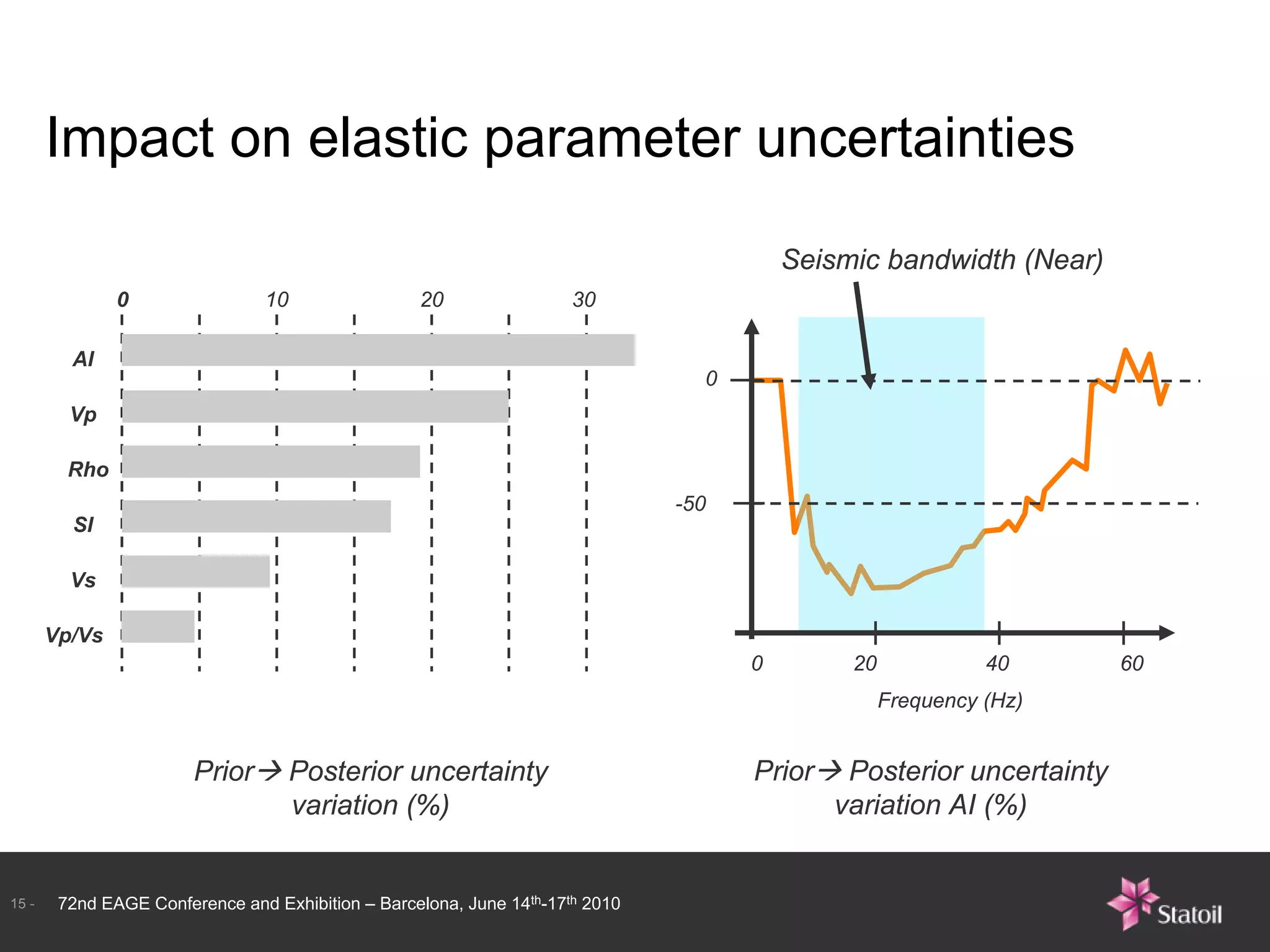 Impact on elastic parameter uncertainties

0 10 20 30

AI
Vp
Rho
SI
Vs
Vp/Vs

Prior→ Posterior uncertainty variation (%)

Seismic bandwidth (Near)

0
-50

0 20 40 60

Frequency (Hz)

Prior→ Posterior uncertainty variation AI (%)

15 - 72nd EAGE Conference and Exhibition – Barcelona, June 14$^{th}$-17$^{th}$ 2010

Statoil